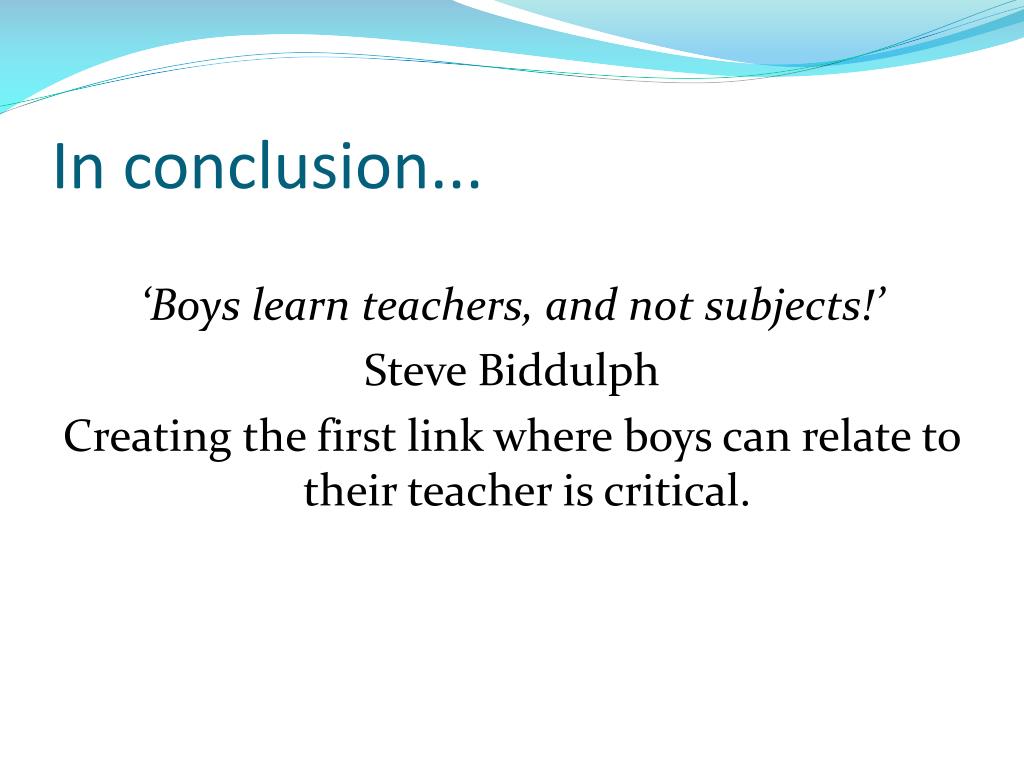 In conclusion...

‘Boys learn teachers, and not subjects!’

Steve Biddulph

Creating the first link where boys can relate to their teacher is critical.